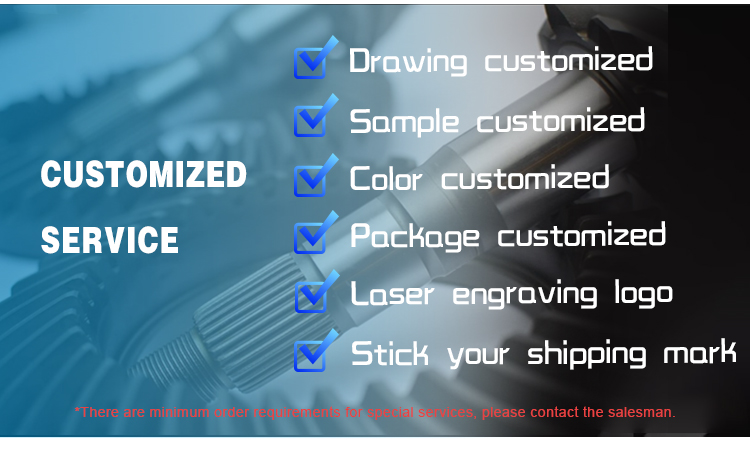 CUSTOMIZED SERVICE

Drawing customized

Sample customized

Color customized

Package customized

Laser engraving logo

Stick your shipping mark

*There are minimum order requirements for special services, please contact the salesman.